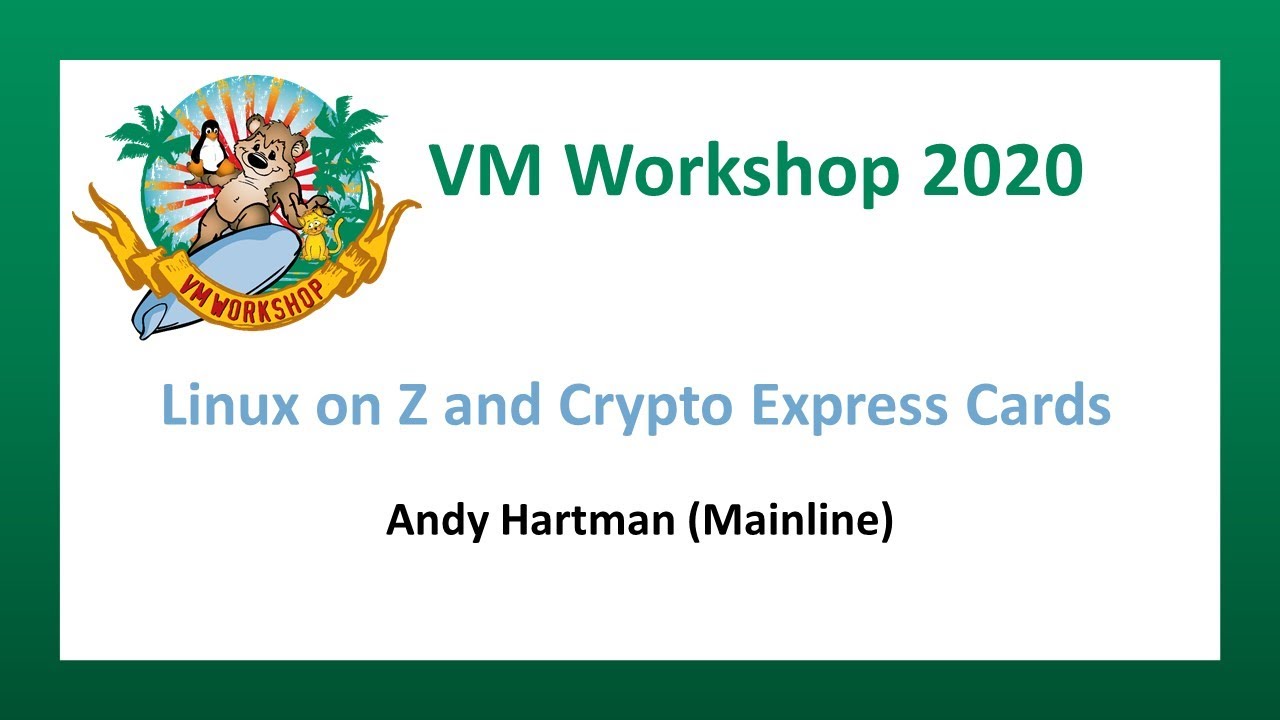 VM WORKSHOP

VM Workshop 2020

Linux on Z and Crypto Express Cards

Andy Hartman (Mainline)